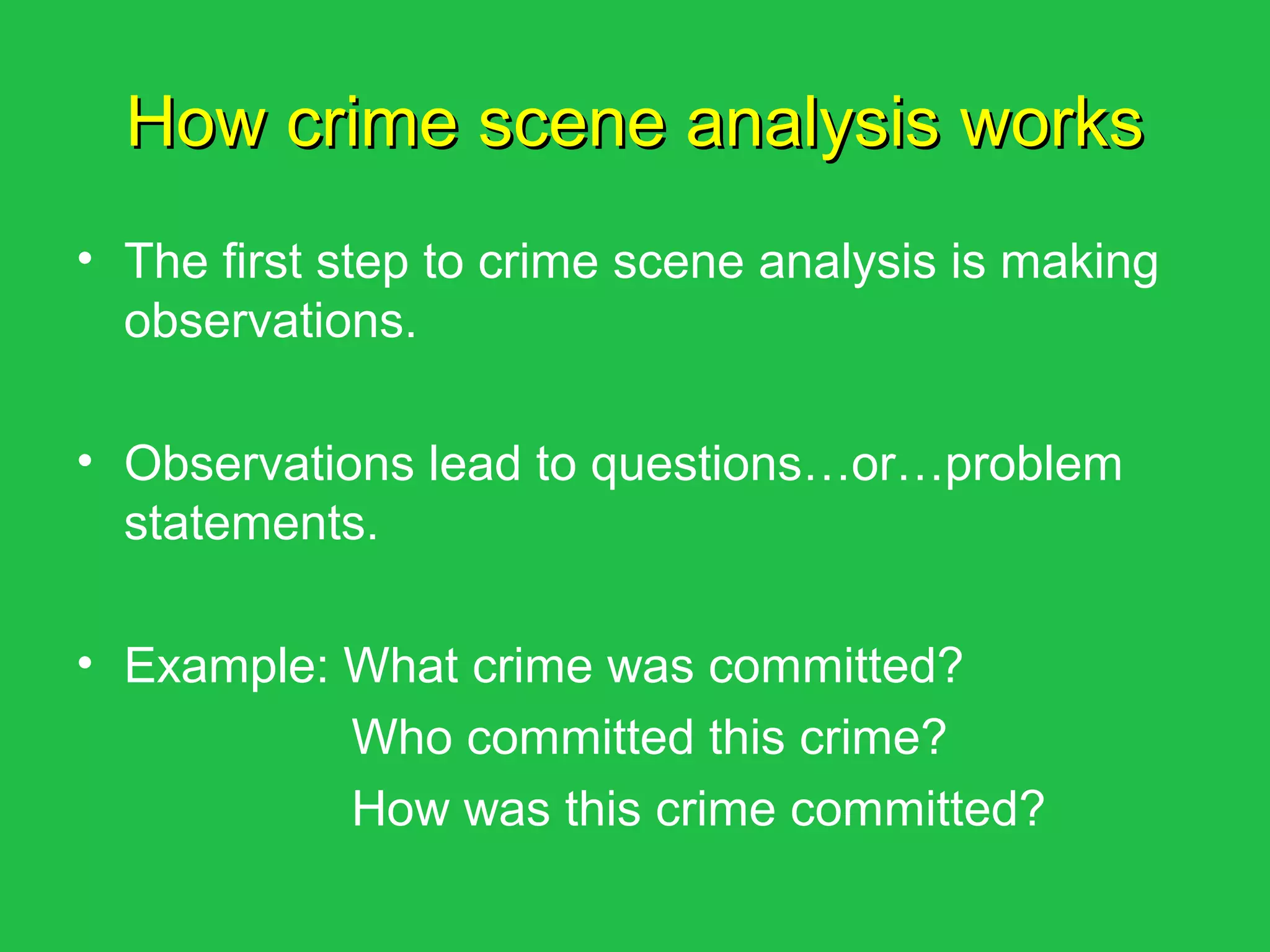 How crime scene analysis works

• The first step to crime scene analysis is making observations.

• Observations lead to questions…or…problem statements.

• Example: What crime was committed?
Who committed this crime?
How was this crime committed?